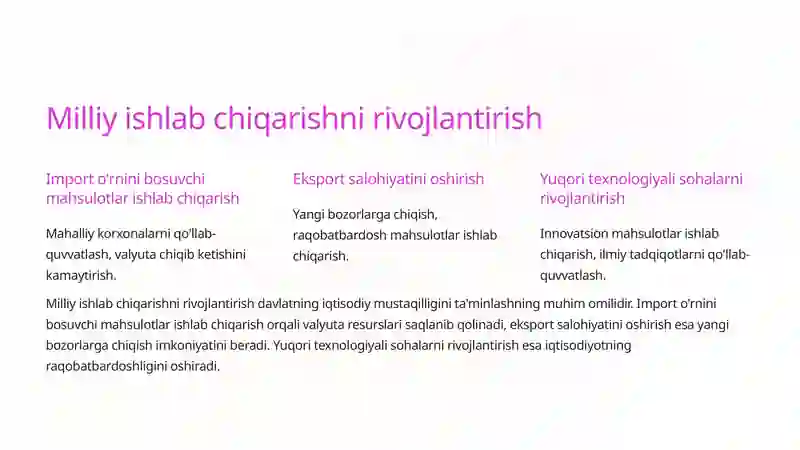 Milliy ishlab chiqarishni rivojlantirish

Import o'rnini bosuvchi mahsulotlar ishlab chiqarish

Mahalliy korxonalarni qo'llab-quvvatlash, valyuta chiqib ketishini kamaytirish.

Eksport salohiyatini oshirish

Yangi bozorlarga chiqish, raqobatbardosh mahsulotlar ishlab chiqarish.

Yuqori texnologiyali sohalarni rivojlantirish

Innovatsion mahsulotlar ishlab chiqarish, ilmiy tadqiqotlarni qo'llab-quvvatlash.

Milliy ishlab chiqarishni rivojlantirish davlatning iqtisodiy mustaqilligini ta'minlashning muhim omilidir. Import o'rnini bosuvchi mahsulotlar ishlab chiqarish orqali valyuta resurslari saqlanib qolinadi, eksport salohiyatini oshirish esa yangi bozorlarga chiqish imkoniyatini beradi. Yuqori texnologiyali sohalarni rivojlantirish esa iqtisodiyotning raqobatbardoshligini oshiradi.